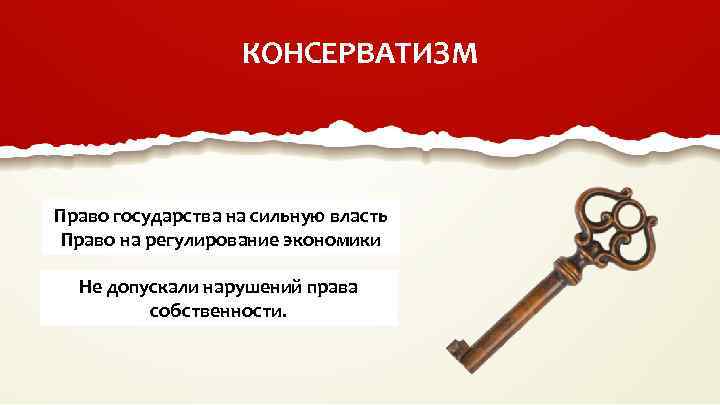 КОНСЕРВАТИЗМ

Право государства на сильную власть
Право на регулирование экономики

Не допускали нарушений права собственности.